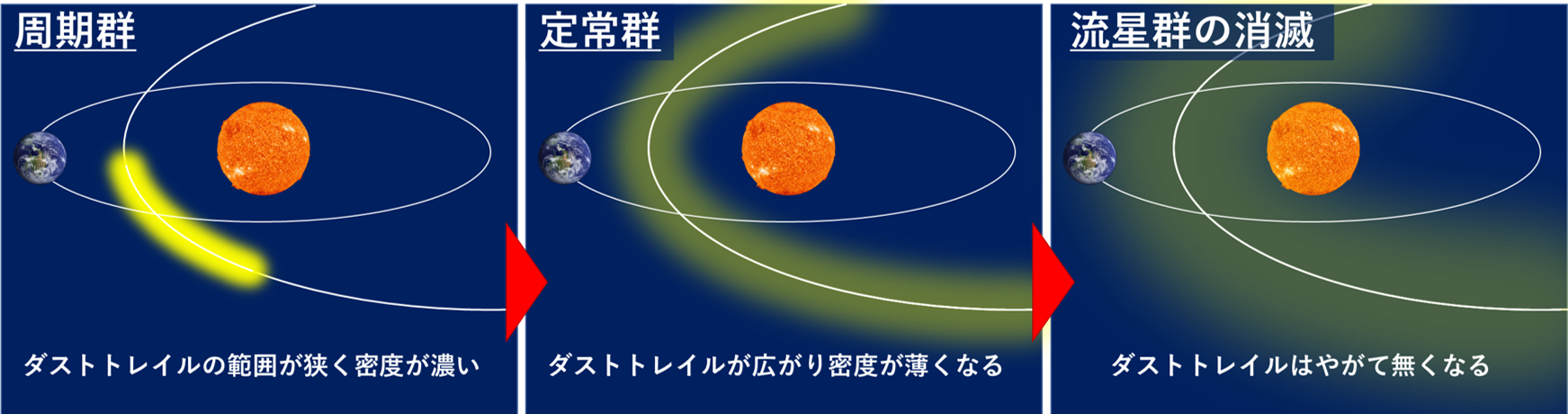 周期群

ダストトレイルの範囲が狭く密度が濃い

定常群

ダストトレイルが広がり密度が薄くなる

流星群の消滅

ダストトレイルはやがて無くなる